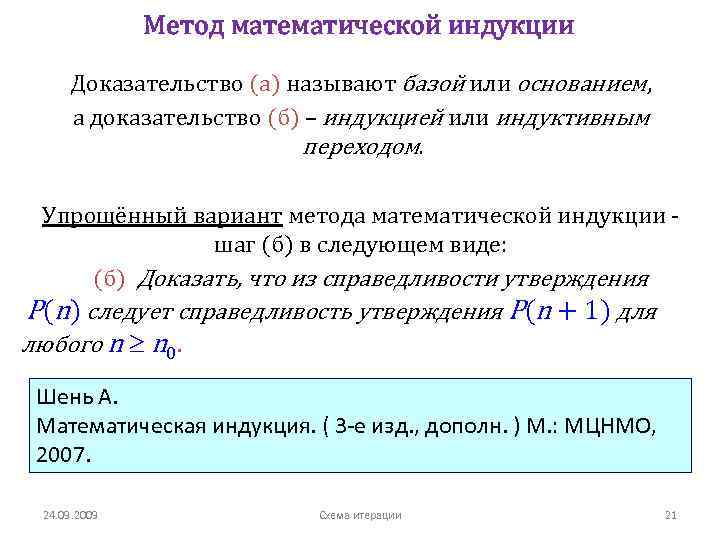 Метод математической индукции

Доказательство (а) называют базой или основанием, а доказательство (б) – индукцией или индуктивным переходом.

Упрощённый вариант метода математической индукции - шаг (б) в следующем виде:

(б) Доказать, что из справедливости утверждения $P(n)$ следует справедливость утверждения $P(n+1)$ для любого $n \geq n_0$.

Шень А.
Математическая индукция. ( 3-е изд., дополн. ) М.: МЦНМО, 2007.

24.09.2009 Схема итерации 21